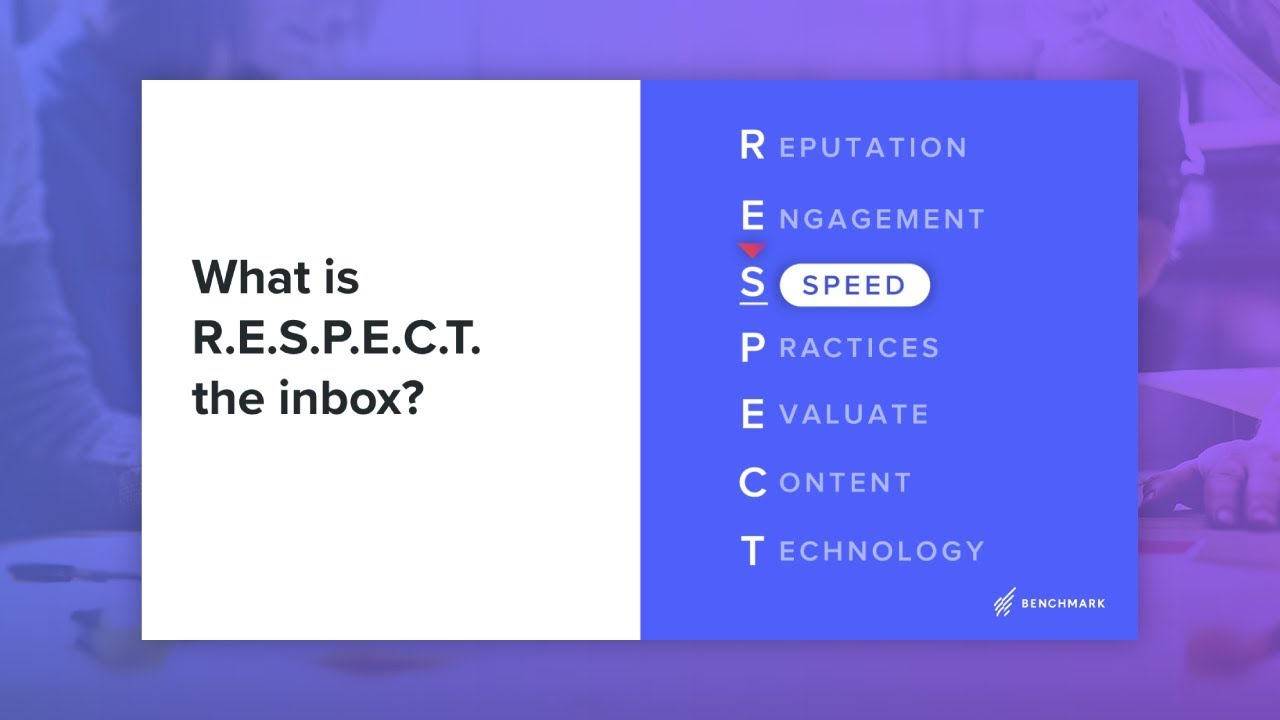 What is R.E.S.P.E.C.T. the inbox?

R EPUTATION

E NGAGEMENT

S SPEED

P RACTICES

E VALUATE

C ONTENT

T ECHNOLOGY

BENCHMARK